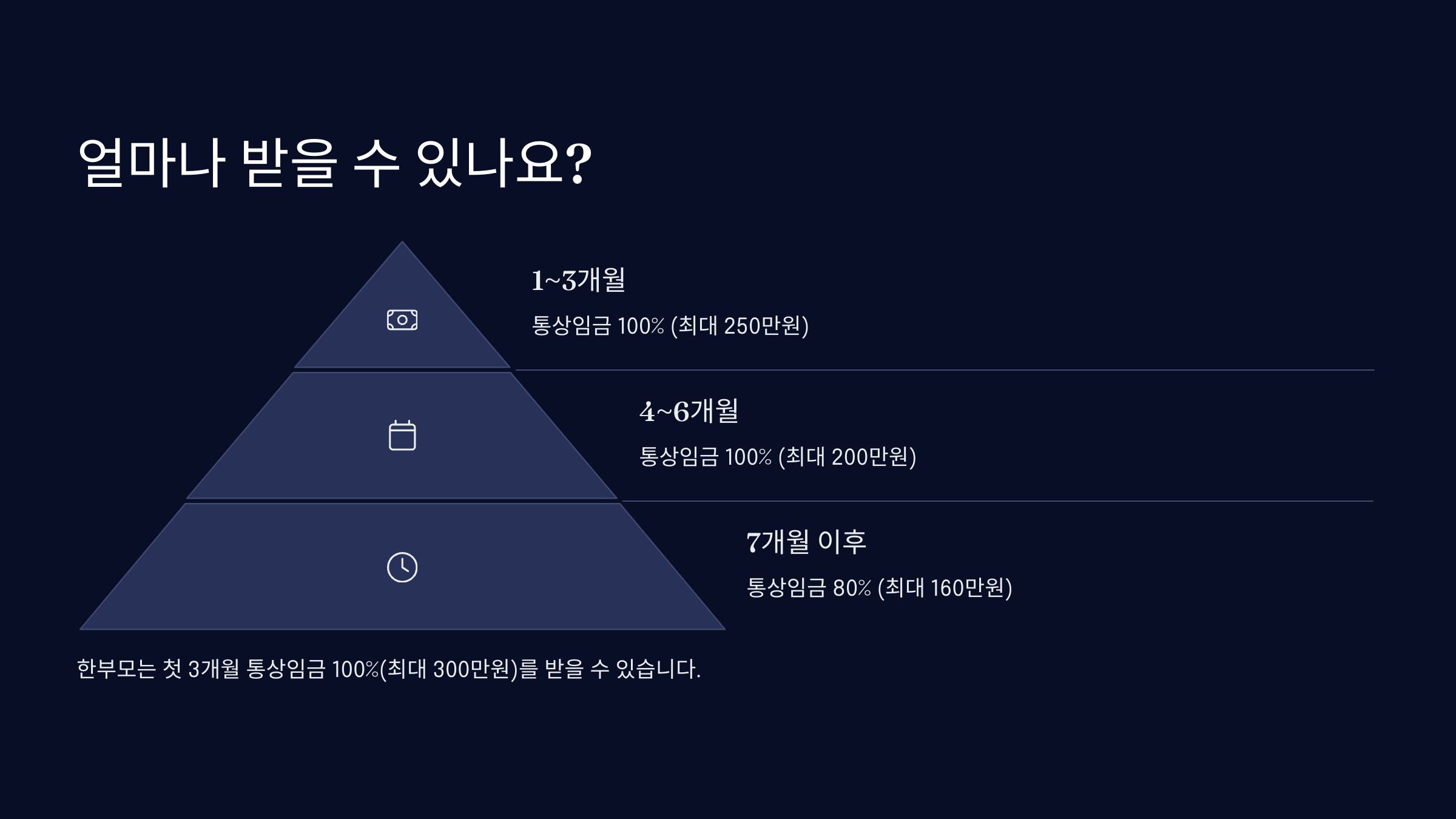 얼마나 받을 수 있나요?

1~3개월

통상임금 100% (최대 250만원)

4~6개월

통상임금 100% (최대 200만원)

7개월 이후

통상임금 80% (최대 160만원)

한부모는 첫 3개월 통상임금 100%(최대 300만원)를 받을 수 있습니다.